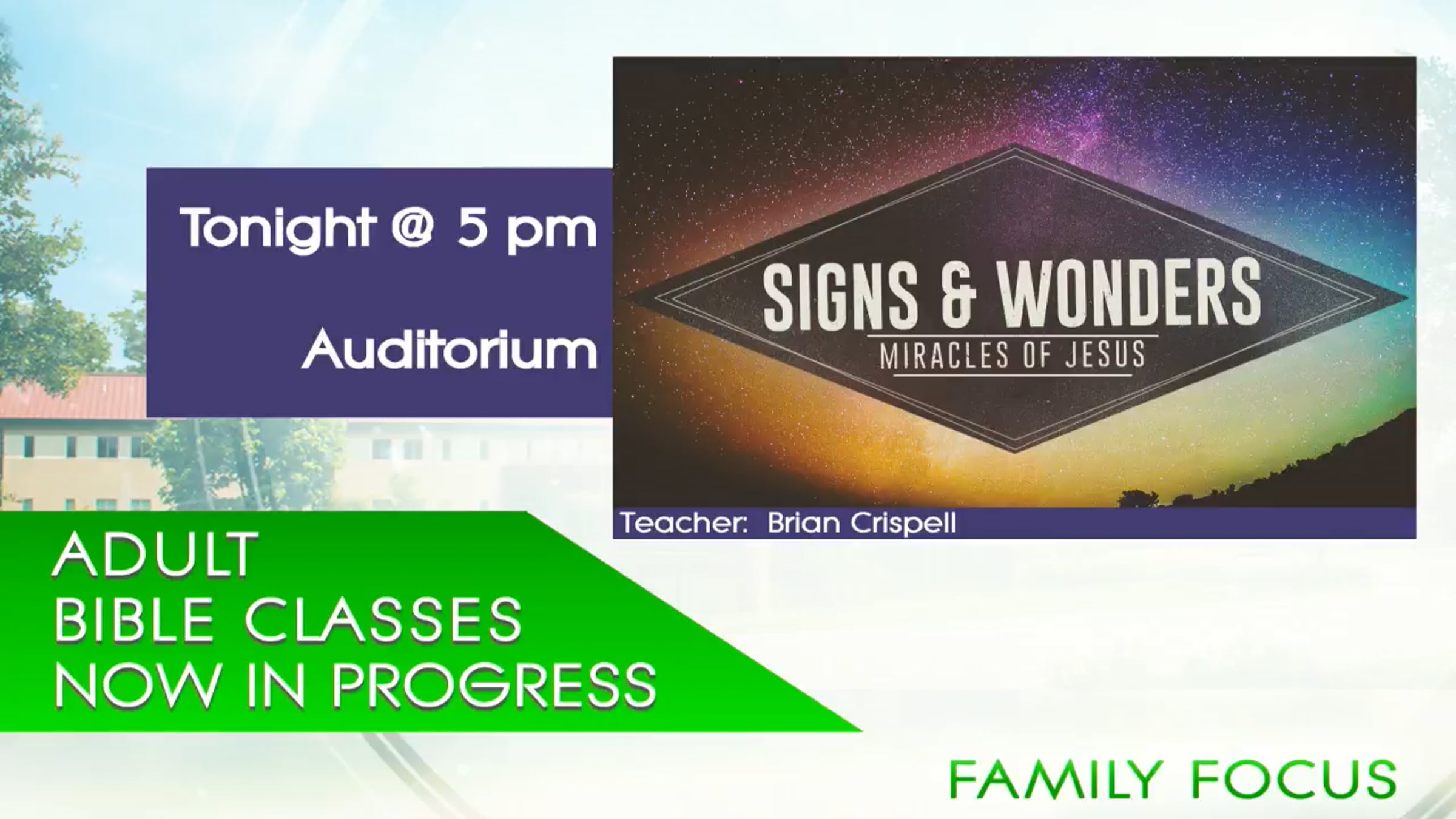 Tonight @ 5 pm

Auditorium

SIGNS & WONDERS
MIRACLES OF JESUS

Teacher: Brian Crispell

ADULT
BIBLE CLASSES
NOW IN PROGRESS

FAMILY FOCUS